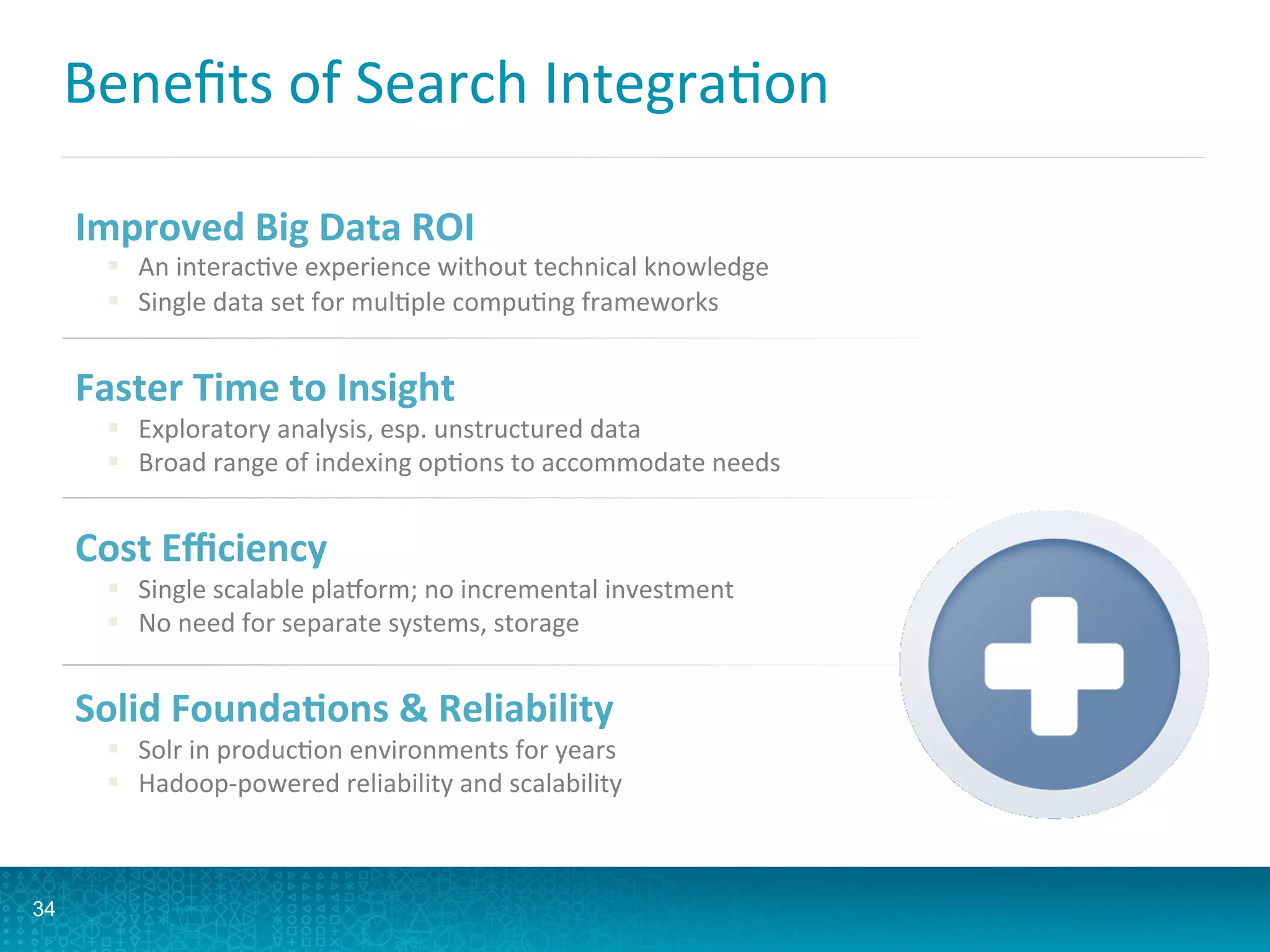 Benefits of Search Integration

Improved Big Data ROI
- An interactive experience without technical knowledge
- Single data set for multiple computing frameworks

Faster Time to Insight
- Exploratory analysis, esp. unstructured data
- Broad range of indexing options to accommodate needs

Cost Efficiency
- Single scalable platform; no incremental investment
- No need for separate systems, storage

Solid Foundations & Reliability
- Solr in production environments for years
- Hadoop-powered reliability and scalability

34